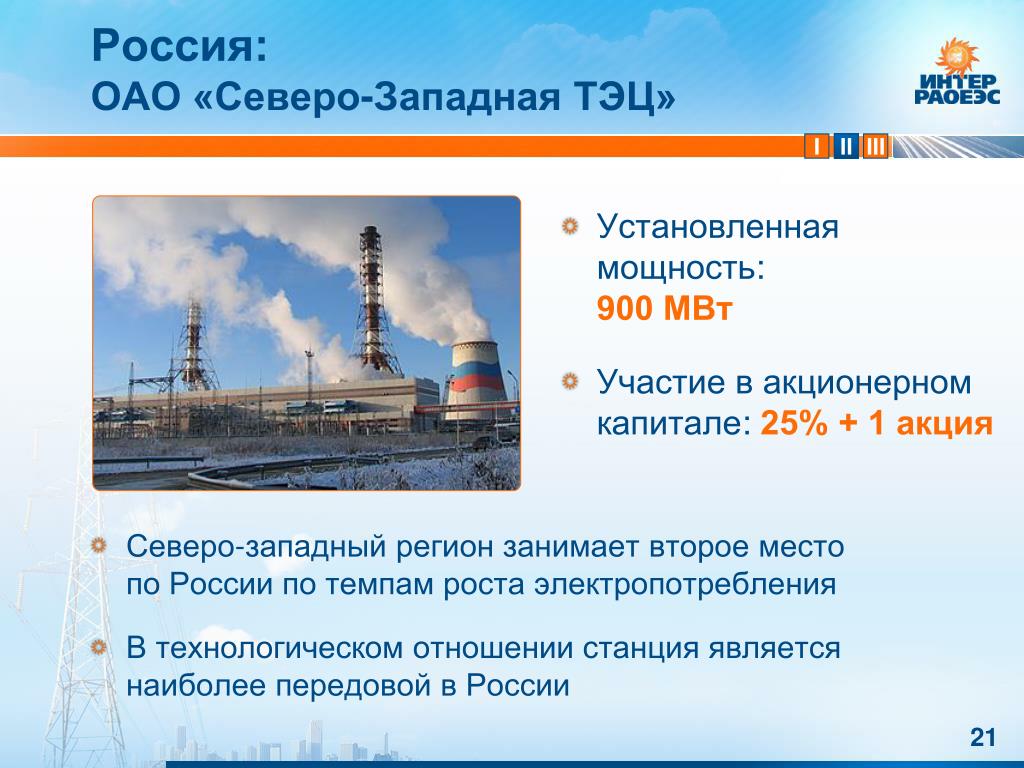 Россия:
ОАО «Северо-Западная ТЭЦ»

ИНТЕР РАОЕЭС

I II III

Установленная мощность: 900 МВт

Участие в акционерном капитале: 25% + 1 акция

Северо-западный регион занимает второе место по России по темпам роста электропотребления

В технологическом отношении станция является наиболее передовой в России

21